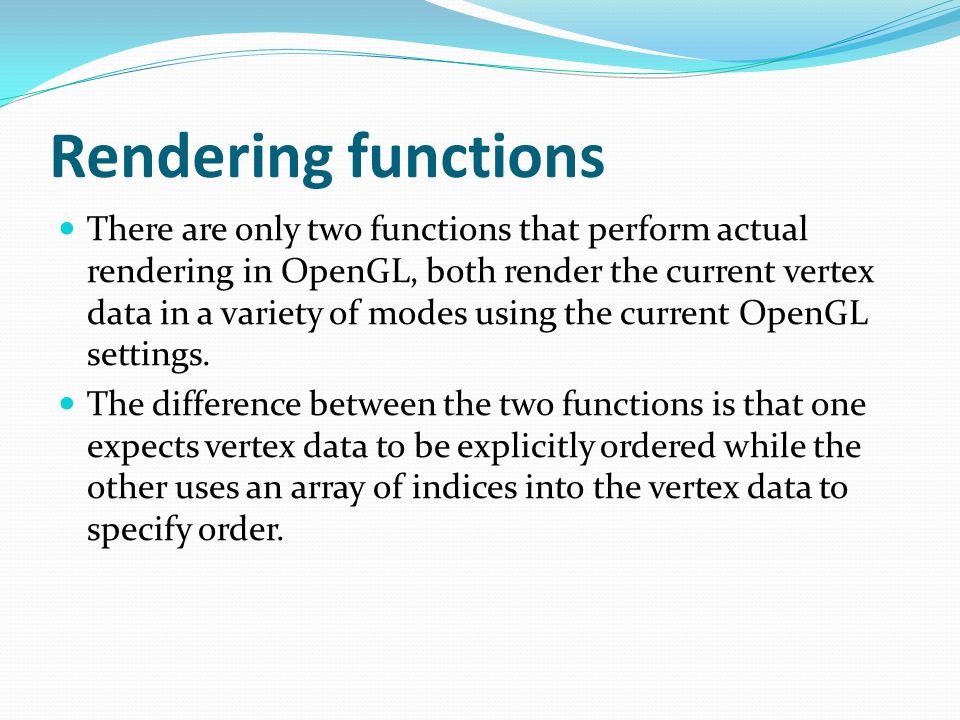 Rendering functions

There are only two functions that perform actual rendering in OpenGL, both render the current vertex data in a variety of modes using the current OpenGL settings.

The difference between the two functions is that one expects vertex data to be explicitly ordered while the other uses an array of indices into the vertex data to specify order.